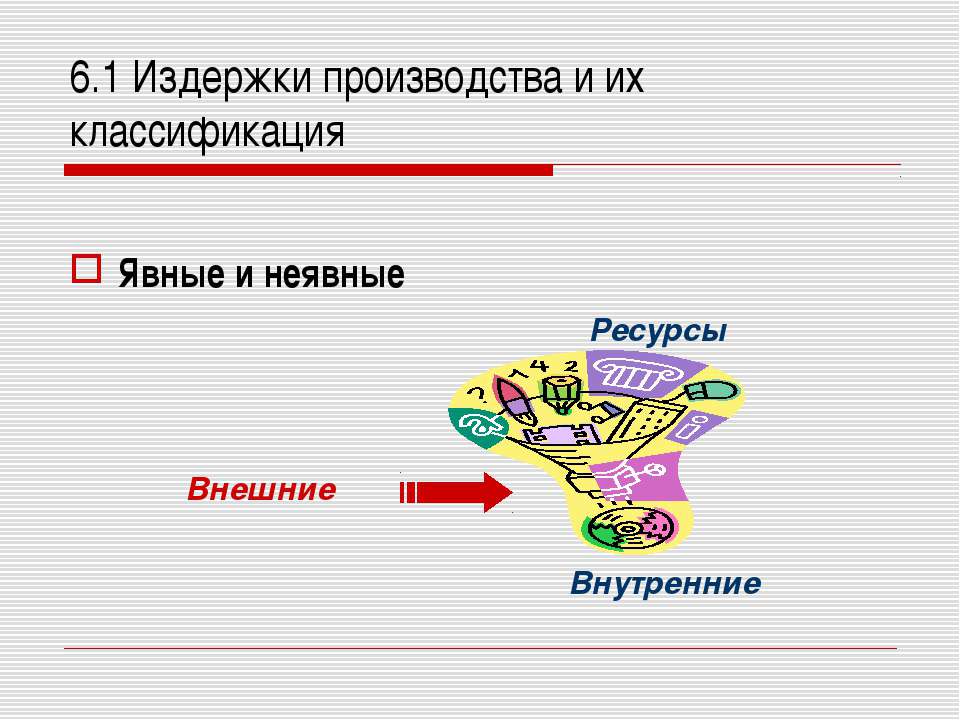 6.1 Издержки производства и их классификация

Явные и неявные

Ресурсы

Внешние

Внутренние